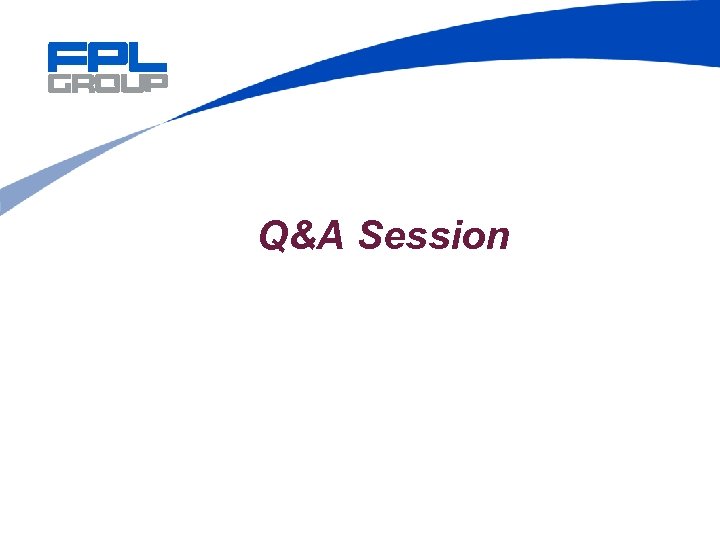 FPL GROUP

Q&A Session